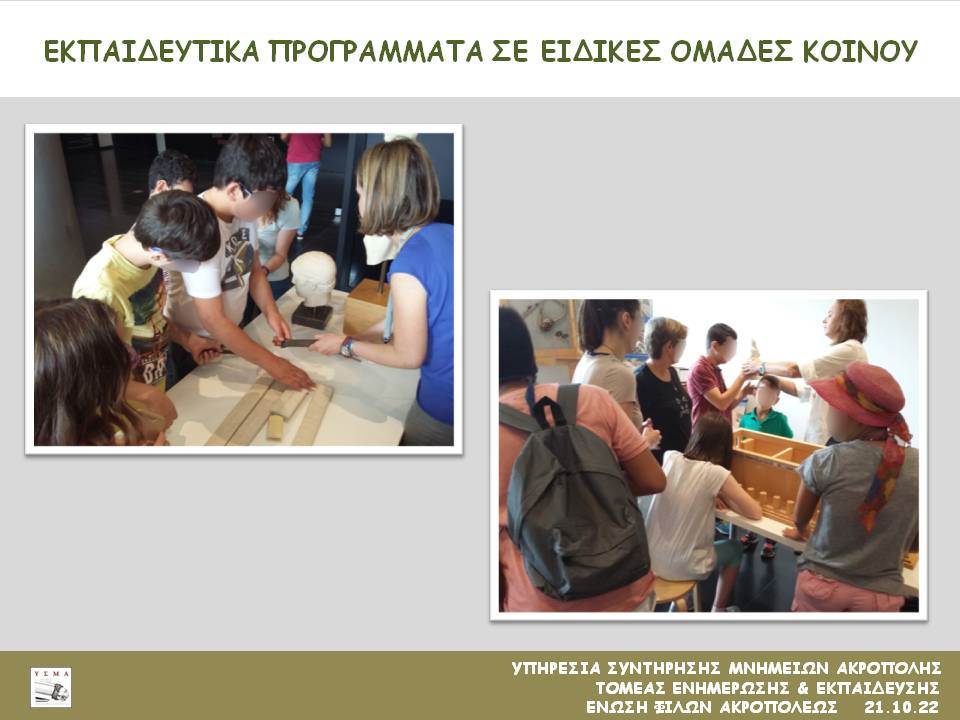 ΕΚΠΑΙΔΕΥΤΙΚΑ ΠΡΟΓΡΑΜΜΑΤΑ ΣΕ ΕΙΔΙΚΕΣ ΟΜΑΔΕΣ ΚΟΙΝΟΥ

ΥΣΜΑ

ΥΠΗΡΕΣΙΑ ΣΥΝΤΗΡΗΣΗΣ ΜΝΗΜΕΙΩΝ ΑΚΡΟΠΟΛΗΣ
ΤΟΜΕΑΣ ΕΝΗΜΕΡΩΣΗΣ & ΕΚΠΑΙΔΕΥΣΗΣ
ΕΝΩΣΗ ΦΙΛΩΝ ΑΚΡΟΠΟΛΕΩΣ 21.10.22